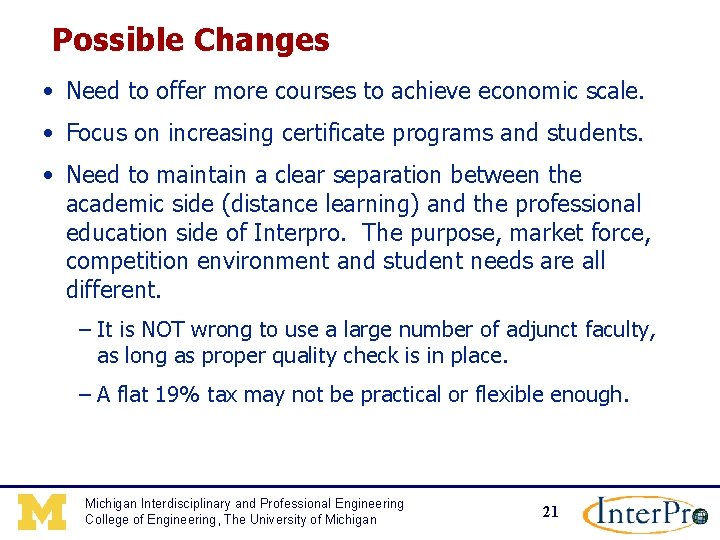 Possible Changes

• Need to offer more courses to achieve economic scale.

• Focus on increasing certificate programs and students.

• Need to maintain a clear separation between the academic side (distance learning) and the professional education side of Interpro. The purpose, market force, competition environment and student needs are all different.

– It is NOT wrong to use a large number of adjunct faculty, as long as proper quality check is in place.

– A flat 19% tax may not be practical or flexible enough.

M

Michigan Interdisciplinary and Professional Engineering
College of Engineering, The University of Michigan

21

InterPro